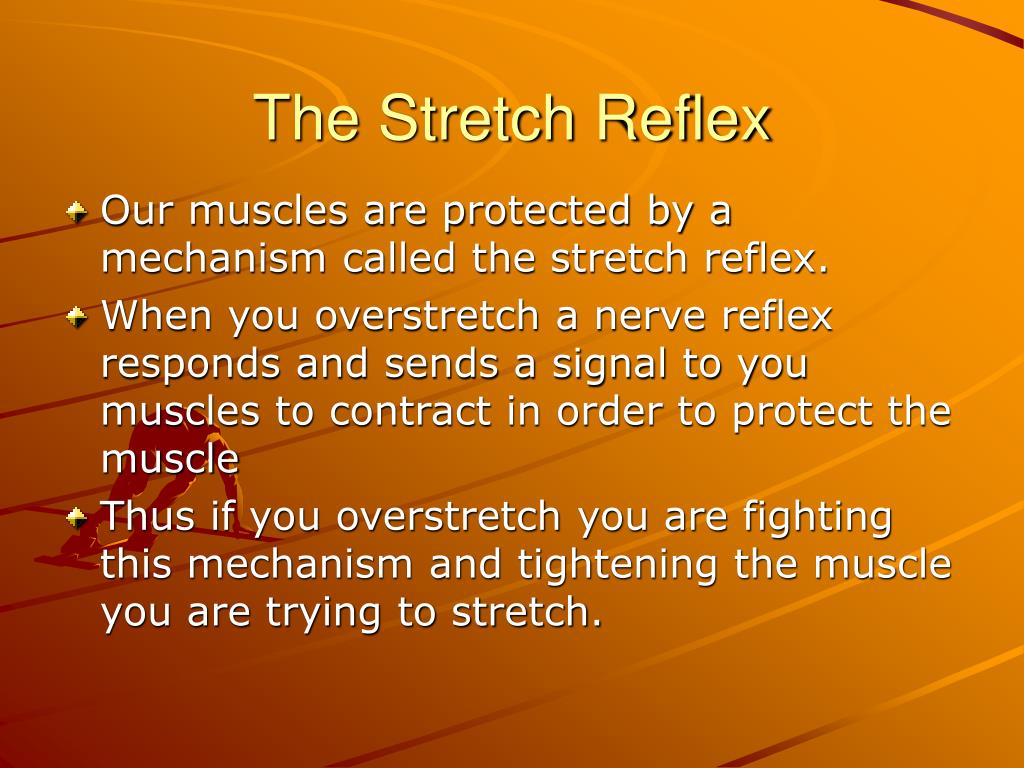 The Stretch Reflex

Our muscles are protected by a mechanism called the stretch reflex.

When you overstretch a nerve reflex responds and sends a signal to you muscles to contract in order to protect the muscle

Thus if you overstretch you are fighting this mechanism and tightening the muscle you are trying to stretch.